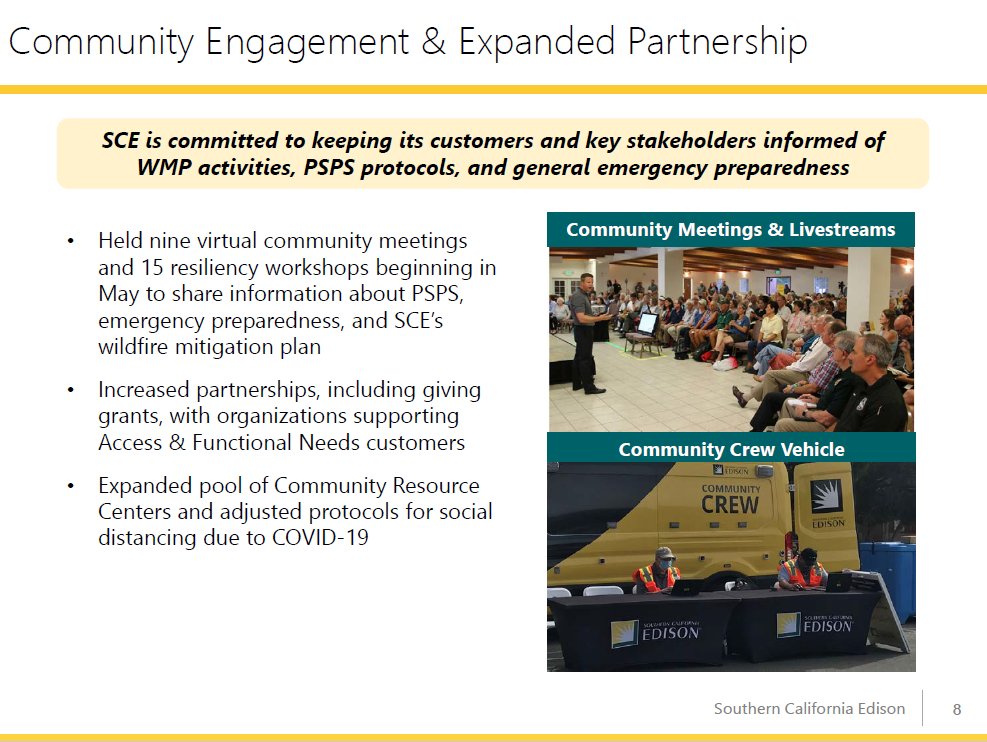 Community Engagement & Expanded Partnership

SCE is committed to keeping its customers and key stakeholders informed of WMP activities, PSPS protocols, and general emergency preparedness

• Held nine virtual community meetings and 15 resiliency workshops beginning in May to share information about PSPS, emergency preparedness, and SCE's wildfire mitigation plan

• Increased partnerships, including giving grants, with organizations supporting Access & Functional Needs customers

• Expanded pool of Community Resource Centers and adjusted protocols for social distancing due to COVID-19

Community Meetings & Livestreams

Community Crew Vehicle

EDISON

COMMUNITY CREW

EDISON

SOUTHERN CALIFORNIA EDISON

SOUTHERN CALIFORNIA EDISON

Southern California Edison 8